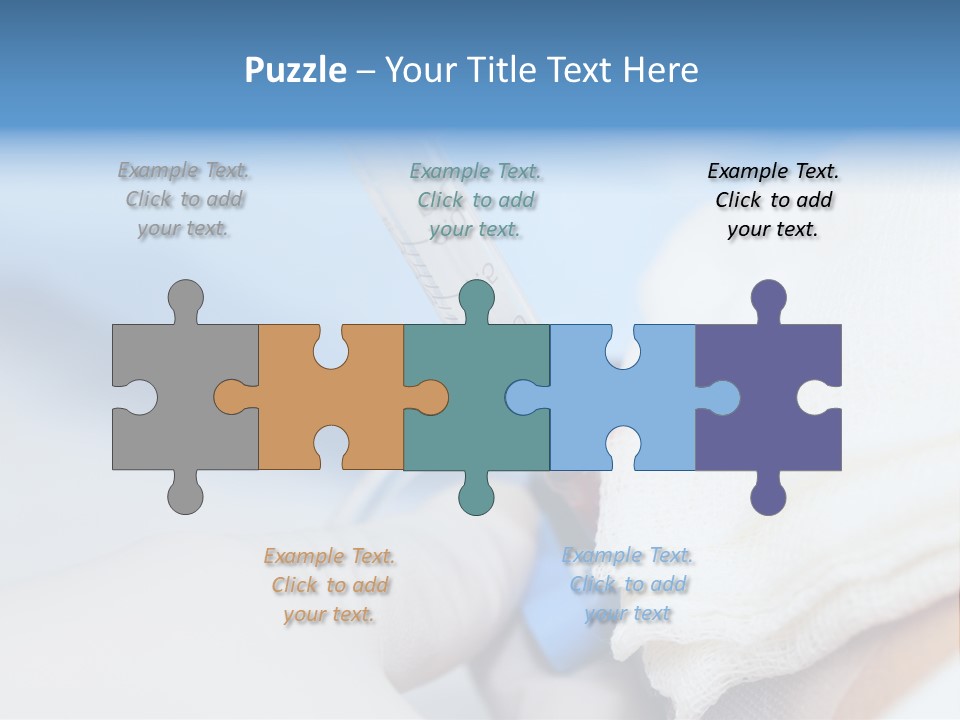 Puzzle – Your Title Text Here

Example Text. Click to add your text.

Example Text. Click to add your text.

Example Text. Click to add your text.

Example Text. Click to add your text.

Example Text. Click to add your text